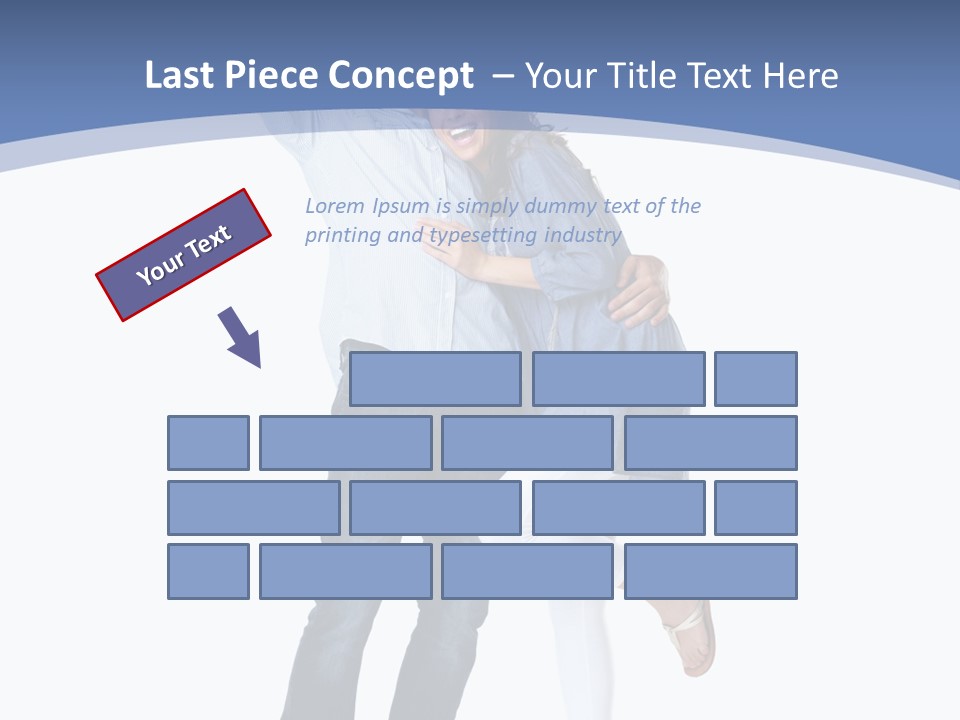 Last Piece Concept – Your Title Text Here

Your Text

Lorem Ipsum is simply dummy text of the printing and typesetting industry